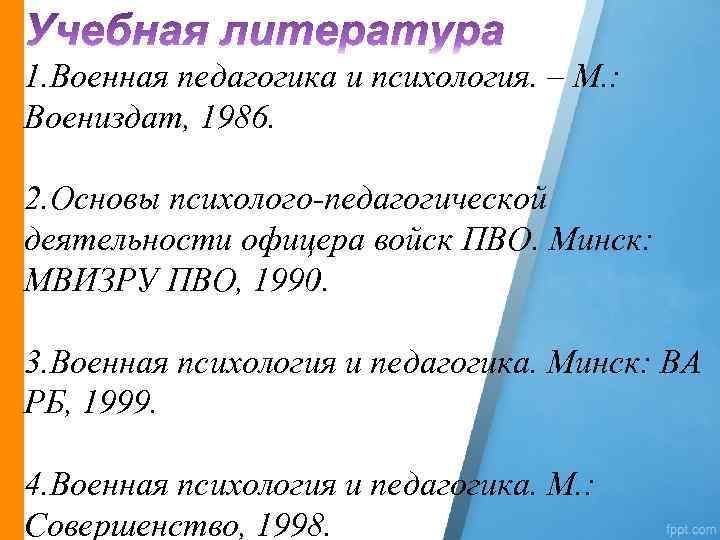 Учебная литература

1.Военная педагогика и психология. – М.: Воениздат, 1986.

2.Основы психолого-педагогической деятельности офицера войск ПВО. Минск: МВИЗРУ ПВО, 1990.

3.Военная психология и педагогика. Минск: ВА РБ, 1999.

4.Военная психология и педагогика. М.: Совершенство, 1998.

fppt.com